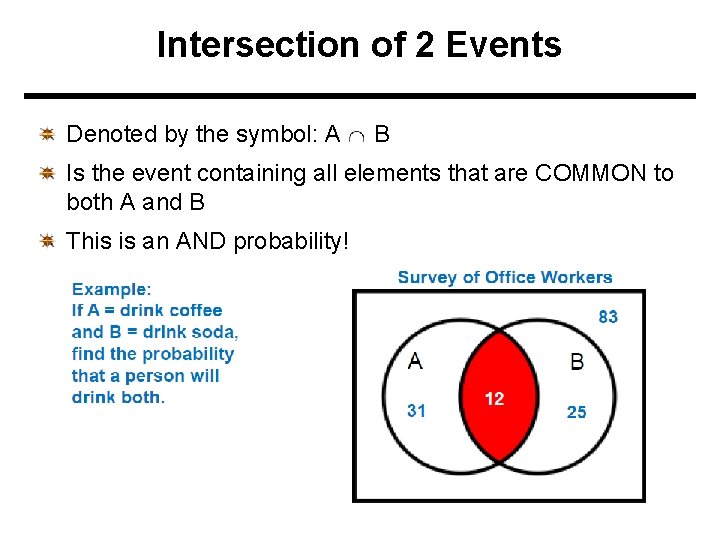 Intersection of 2 Events

Denoted by the symbol: $A \cap B$

Is the event containing all elements that are COMMON to both A and B

This is an AND probability!

Example:
If A = drink coffee and B = drink soda, find the probability that a person will drink both.

Survey of Office Workers

83

A

B

31

12

25